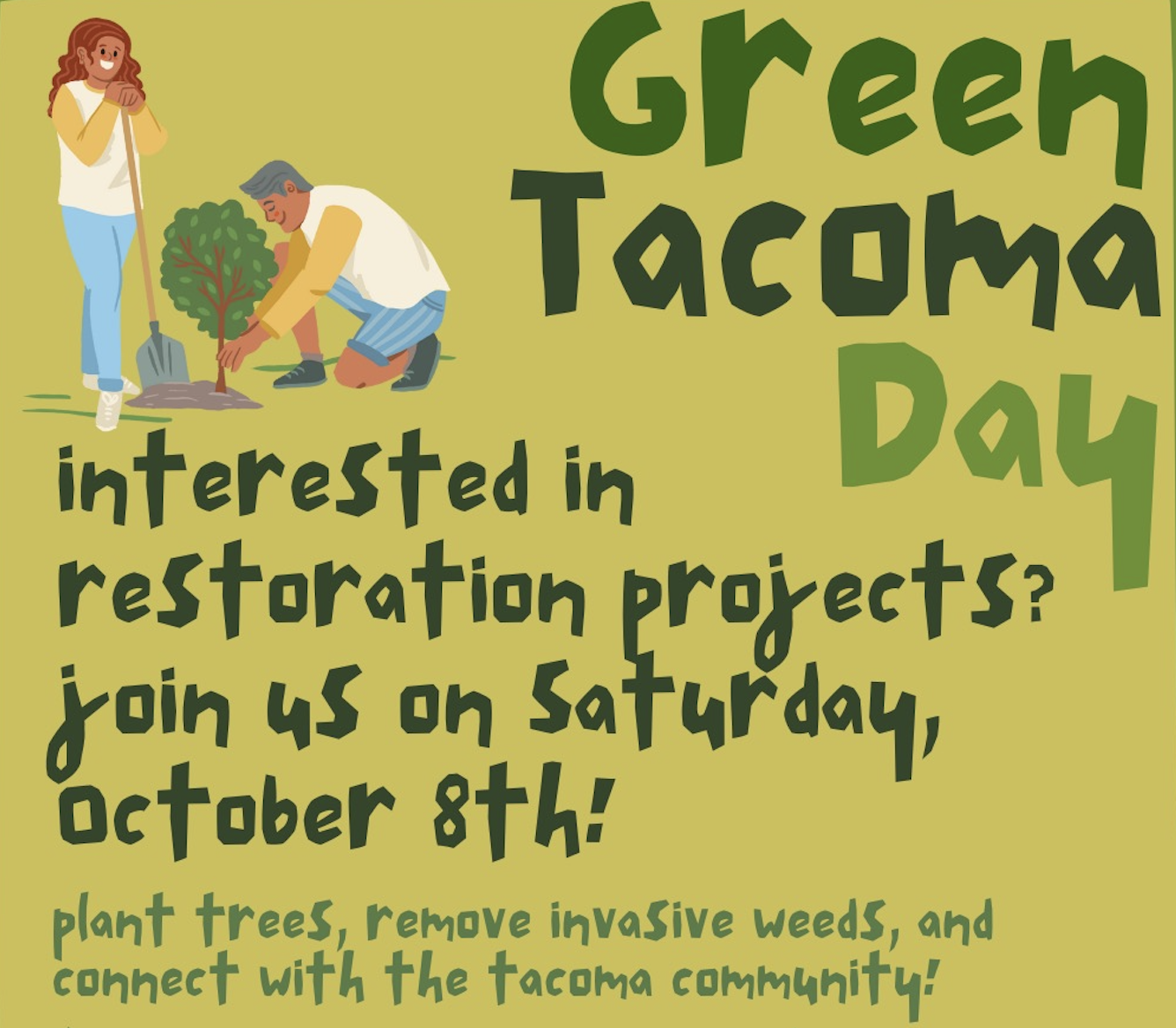 Green Tacoma Day

interested in restoration projects? join us on Saturday, October 8th!

plant trees, remove invasive weeds, and connect with the tacoma community!